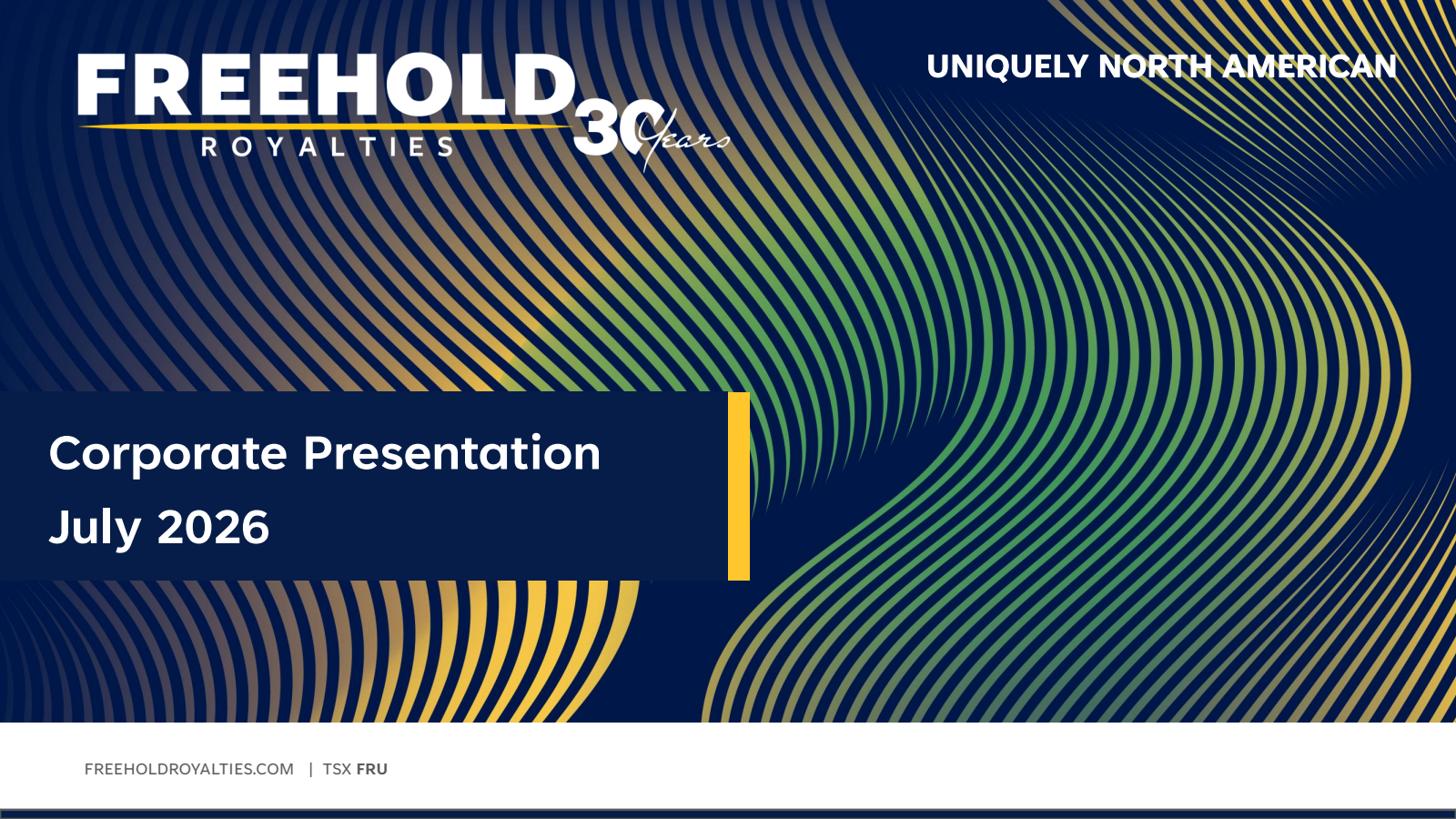 FREEHOLD
ROYALTIES
30 Years

UNIQUELY NORTH AMERICAN

Corporate Presentation
July 2026

FREEHOLDROYALTIES.COM | TSX FRU